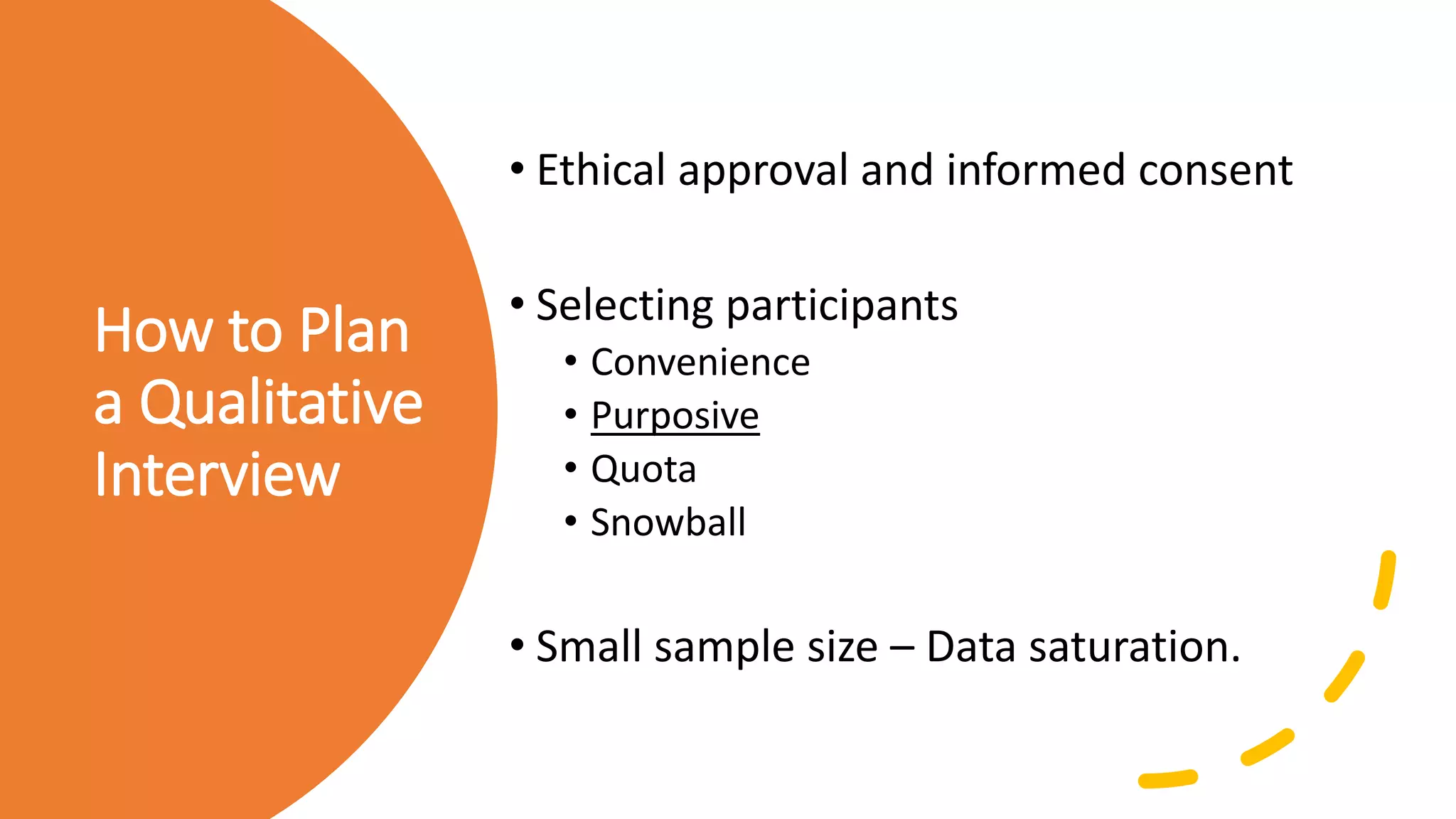 How to Plan a Qualitative Interview

• Ethical approval and informed consent

• Selecting participants
  • Convenience
  • Purposive
  • Quota
  • Snowball

• Small sample size – Data saturation.